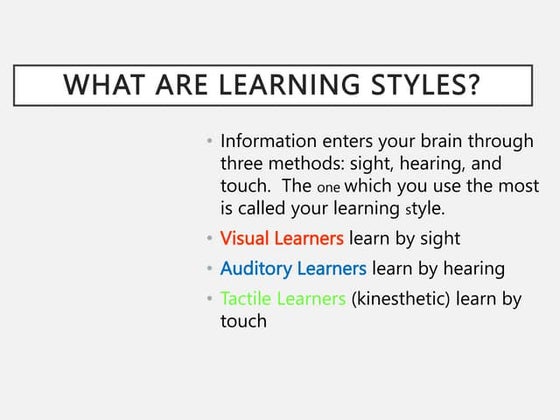 WHAT ARE LEARNING STYLES?

• Information enters your brain through three methods: sight, hearing, and touch. The one which you use the most is called your learning style.

• Visual Learners learn by sight

• Auditory Learners learn by hearing

• Tactile Learners (kinesthetic) learn by touch